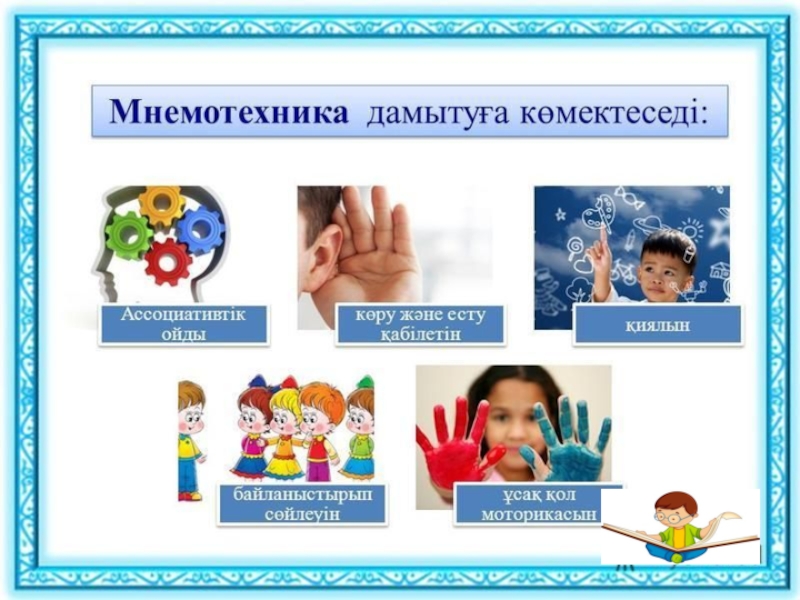 Мнемотехника дамытуға көмектеседі:

Ассоциативтік ойды

көру және есту қабілетін

қиялын

байланыстырып сөйлеуін

ұсақ қол моторикасын